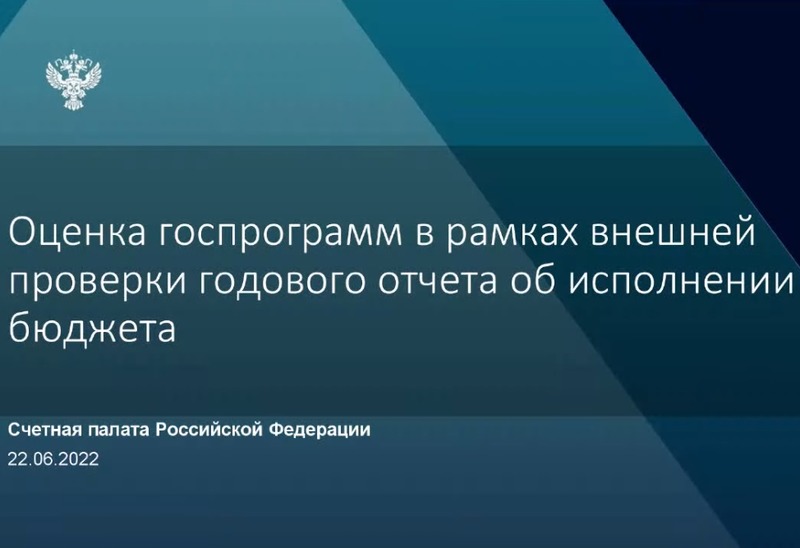 Оценка госпрограмм в рамках внешней проверки годового отчета об исполнении бюджета

Счетная палата Российской Федерации
22.06.2022